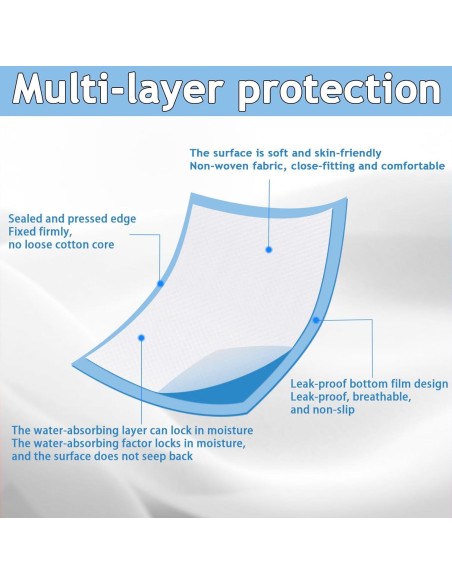 Multi-layer protection

The surface is soft and skin-friendly
Non-woven fabric, close-fitting and comfortable

Sealed and pressed edge
Fixed firmly,
no loose cotton core

Leak-proof bottom film design
Leak-proof, breathable,
and non-slip

The water-absorbing layer can lock in moisture
The water-absorbing factor locks in moisture,
and the surface does not seep back